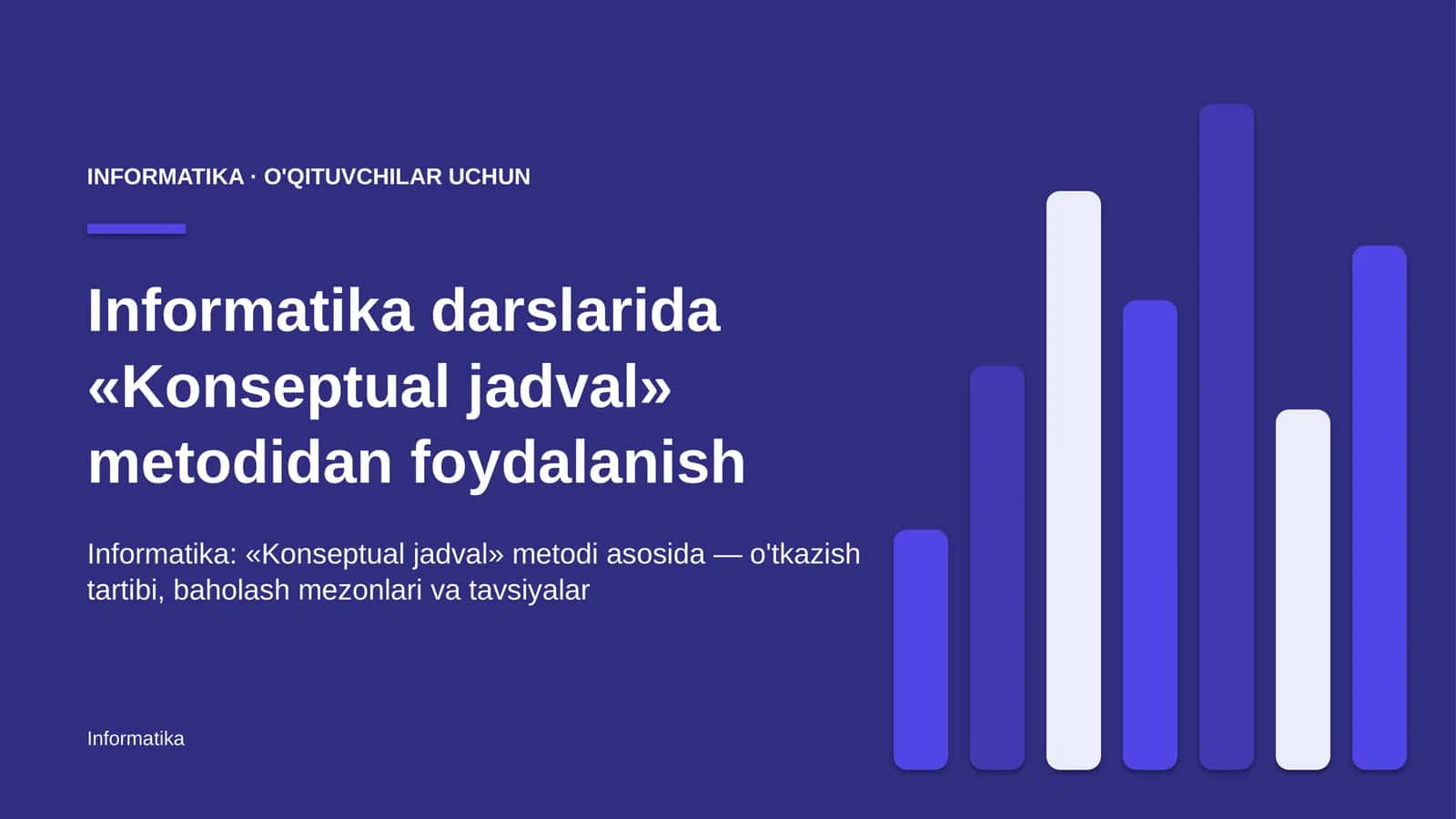 INFORMATIKA · O'QITUVCHILAR UCHUN

Informatika darslarida «Konseptual jadval» metodidan foydalanish

Informatika: «Konseptual jadval» metodi asosida — o'tkazish tartibi, baholash mezonlari va tavsiyalar

Informatika